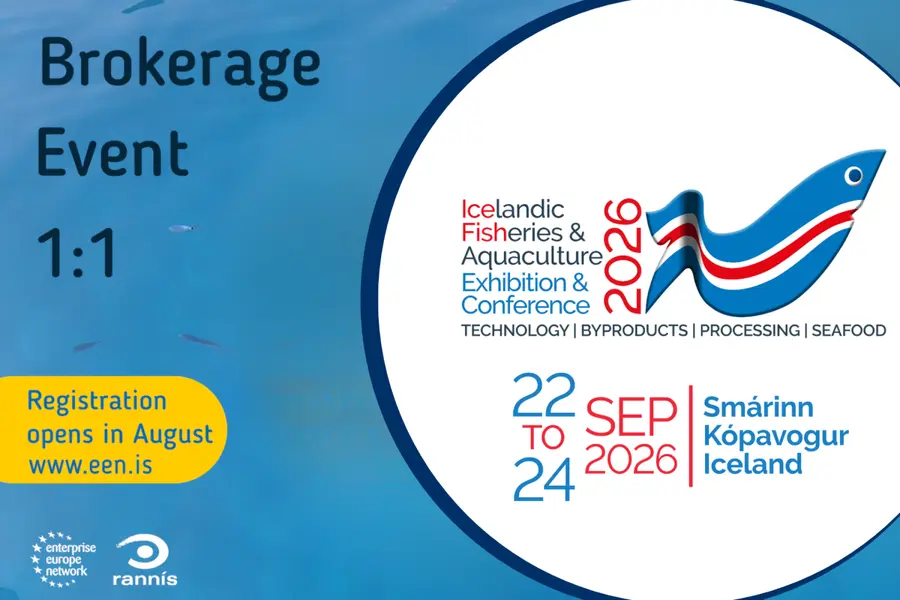 Brokerage Event 1:1

Registration opens in August www.een.is

enterprise europe network

rannís

Icelandic Fisheries & Aquaculture Exhibition & Conference

2026

TECHNOLOGY | BYPRODUCTS | PROCESSING | SEAFOOD

22 TO 24

SEP 2026

Smárinn Kópavogur Iceland